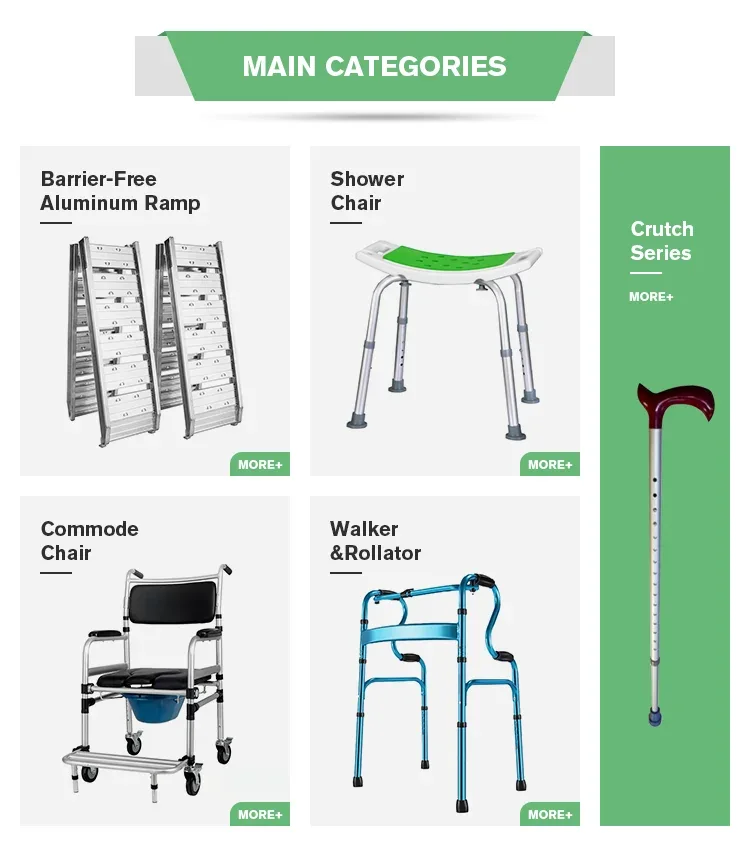 MAIN CATEGORIES

Barrier-Free Aluminum Ramp

MORE+

Shower Chair

MORE+

Crutch Series

MORE+

Commode Chair

MORE+

Walker &Rollator

MORE+